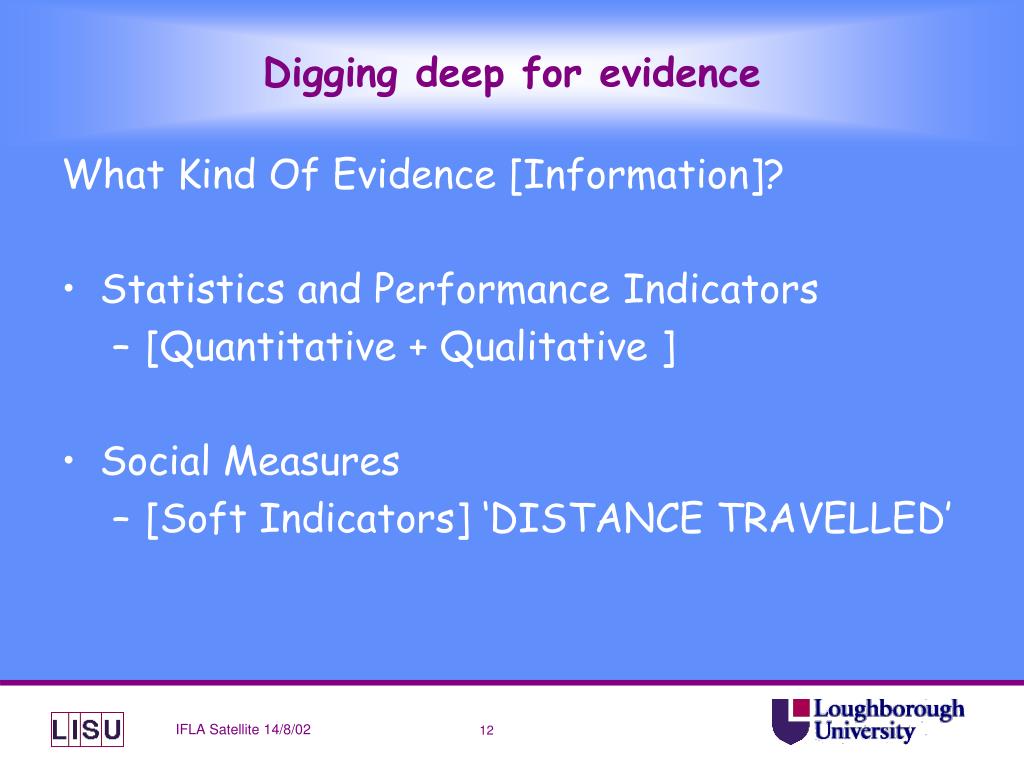 Digging deep for evidence

What Kind Of Evidence [Information]?

• Statistics and Performance Indicators
– [Quantitative + Qualitative ]

• Social Measures
– [Soft Indicators] ‘DISTANCE TRAVELLED’

LISU

IFLA Satellite 14/8/02

12

Loughborough University